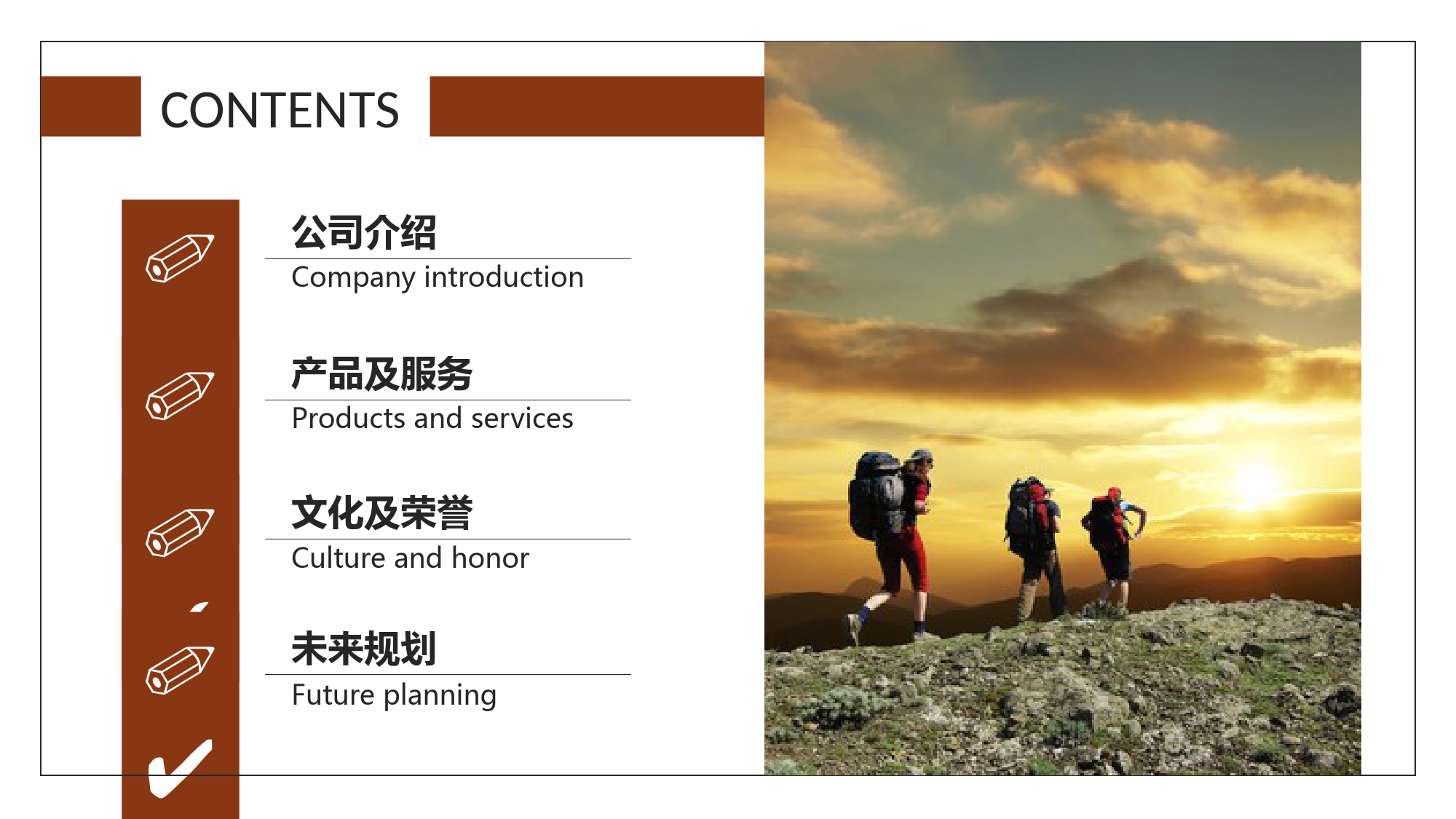 CONTENTS

公司介绍
Company introduction

产品及服务
Products and services

文化及荣誉
Culture and honor

未来规划
Future planning